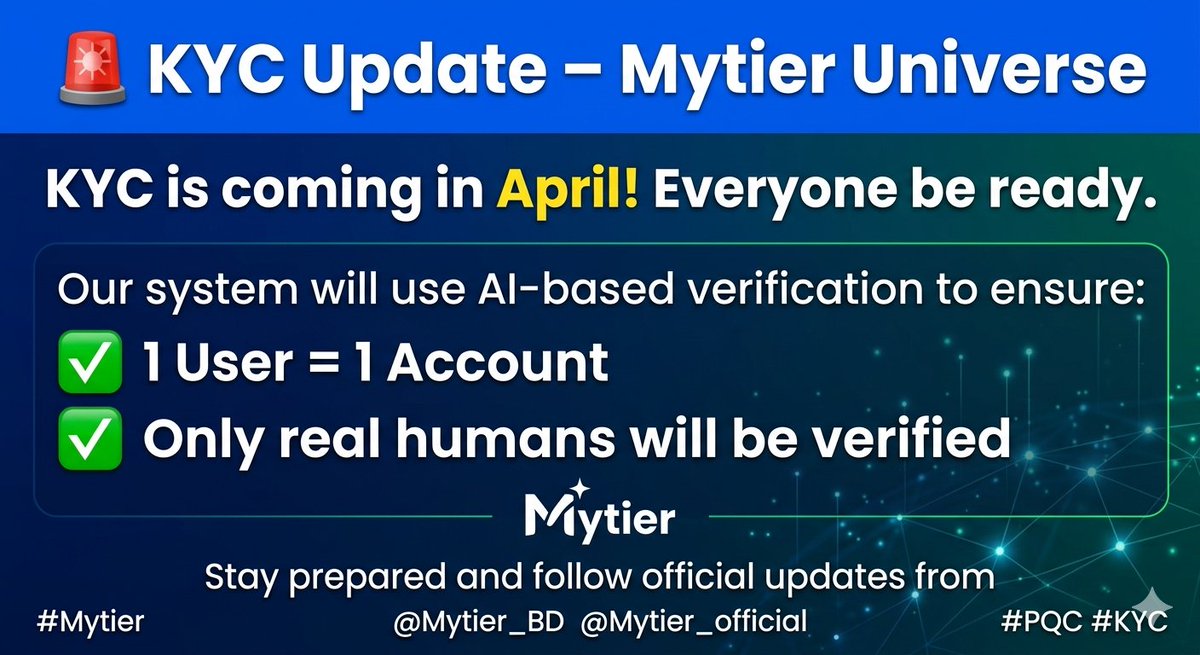 🚨 KYC Update – Mytier Universe

KYC is coming in April! Everyone be ready.

Our system will use AI-based verification to ensure:

✅ 1 User = 1 Account

✅ Only real humans will be verified

Mytier

Stay prepared and follow official updates from

#Mytier @Mytier_BD @Mytier_official #PQC #KYC